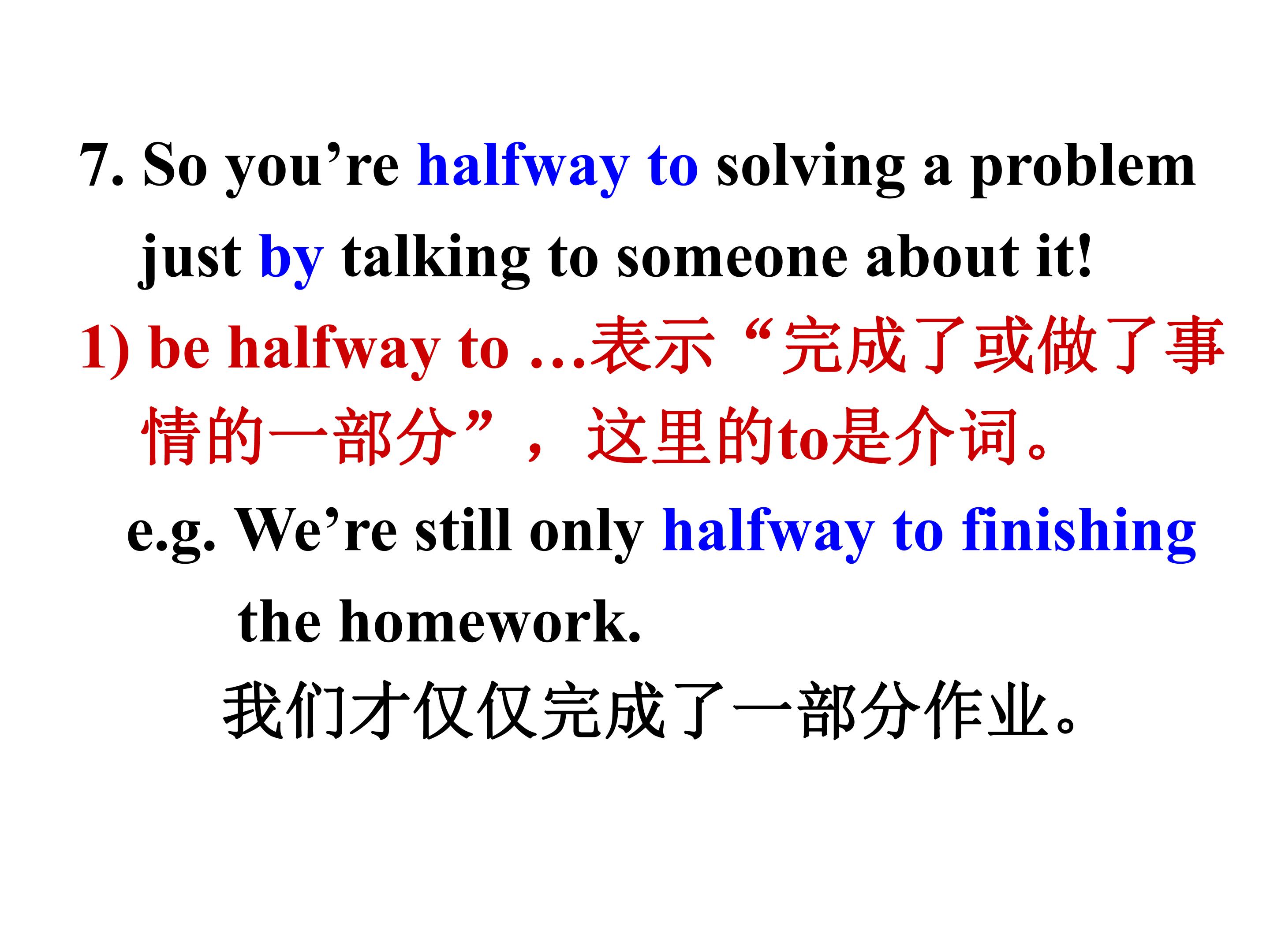 7. So you're halfway to solving a problem just by talking to someone about it!

1) be halfway to …表示“完成了或做了事情的一部分”，这里的to是介词。

e.g. We're still only halfway to finishing the homework.

我们才仅仅完成了一部分作业。